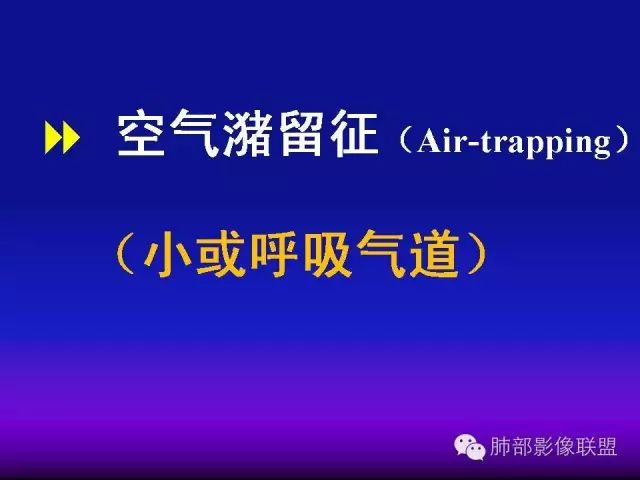 空气潴留征（Air-trapping）

（小或呼吸气道）

肺部影像联盟